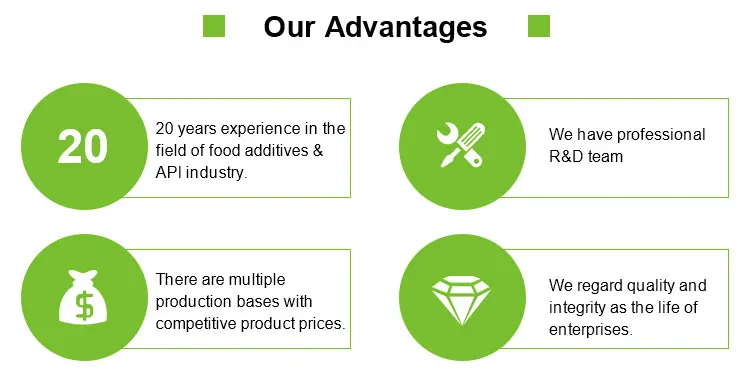 Our Advantages

20

20 years experience in the field of food additives & API industry.

We have professional R&D team

$

There are multiple production bases with competitive product prices.

We regard quality and integrity as the life of enterprises.